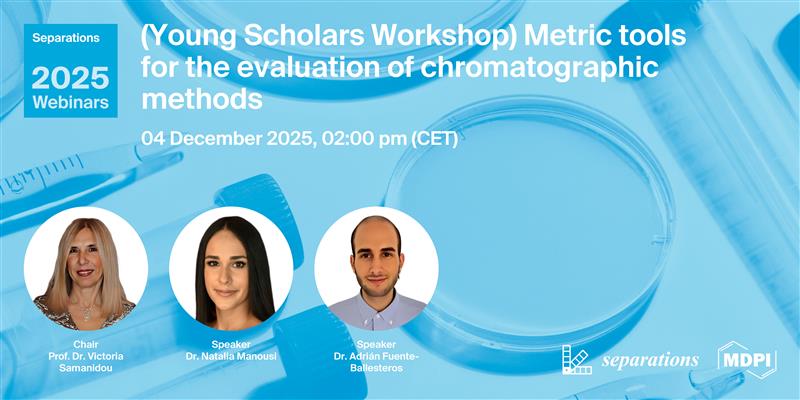 Separations
2025
Webinars

(Young Scholars Workshop) Metric tools for the evaluation of chromatographic methods

04 December 2025, 02:00 pm (CET)

Chair
Prof. Dr. Victoria Samanidou

Speaker
Dr. Natalia Manousi

Speaker
Dr. Adrián Fuente-Ballesteros

separations

MDPI